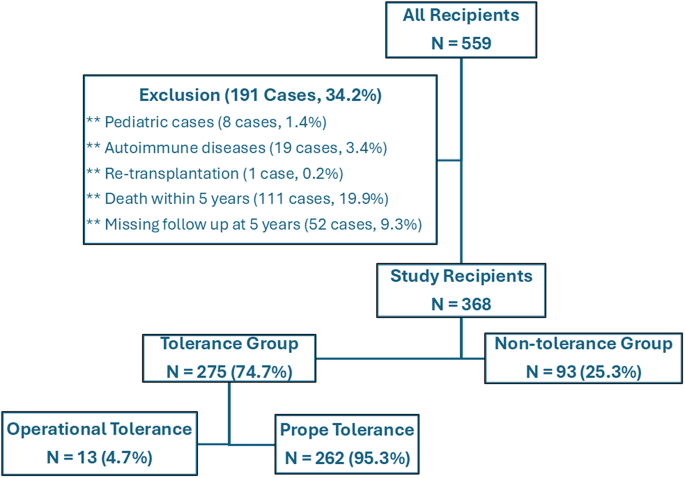 All Recipients
N = 559

Exclusion (191 Cases, 34.2%)
** Pediatric cases (8 cases, 1.4%)
** Autoimmune diseases (19 cases, 3.4%)
** Re-transplantation (1 case, 0.2%)
** Death within 5 years (111 cases, 19.9%)
** Missing follow up at 5 years (52 cases, 9.3%)

Study Recipients
N = 368

Tolerance Group
N = 275 (74.7%)

Non-tolerance Group
N = 93 (25.3%)

Operational Tolerance
N = 13 (4.7%)

Prope Tolerance
N = 262 (95.3%)